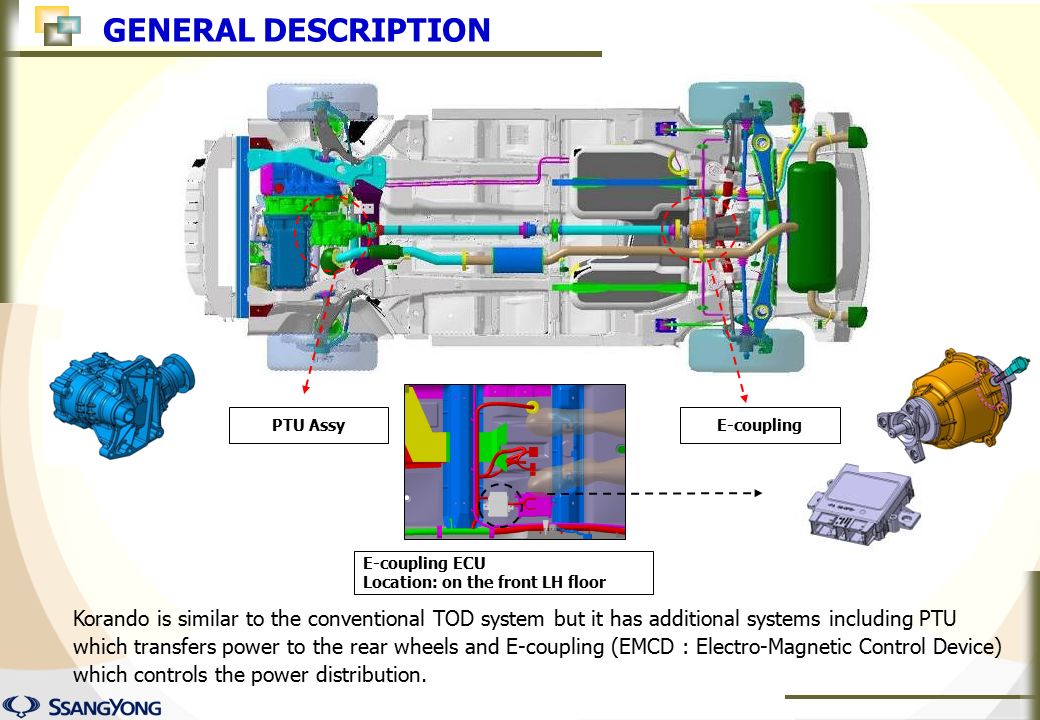 GENERAL DESCRIPTION

PTU Assy

E-coupling

E-coupling ECU
Location: on the front LH floor

Korando is similar to the conventional TOD system but it has additional systems including PTU which transfers power to the rear wheels and E-coupling (EMCD : Electro-Magnetic Control Device) which controls the power distribution.

SSANGYONG